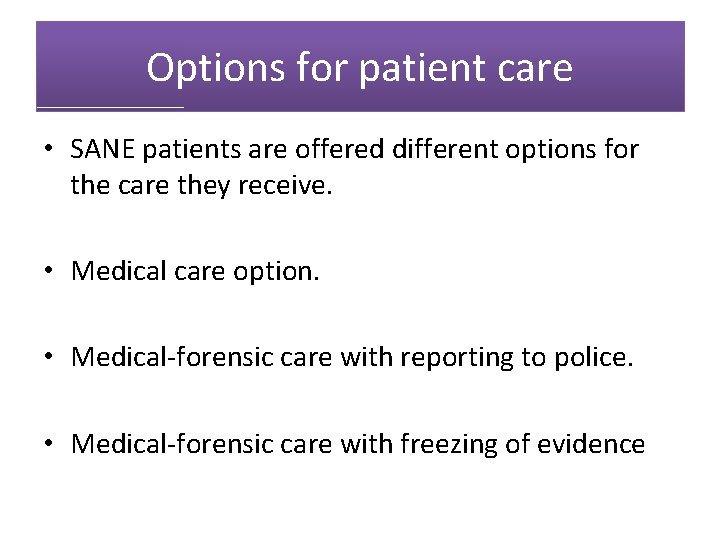 Options for patient care

• SANE patients are offered different options for the care they receive.

• Medical care option.

• Medical-forensic care with reporting to police.

• Medical-forensic care with freezing of evidence